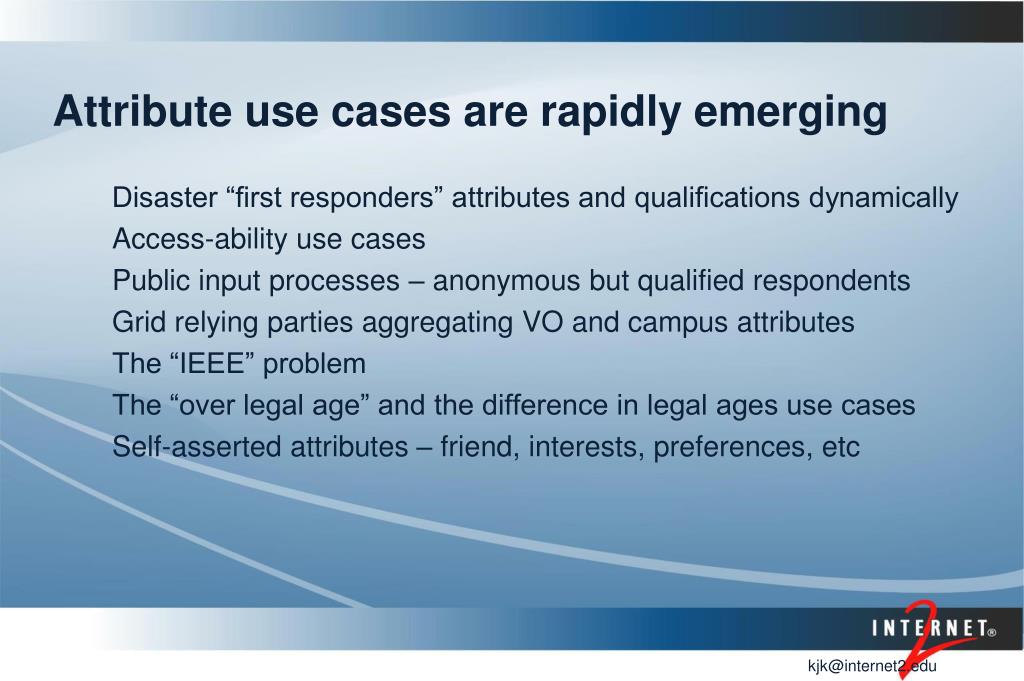 Attribute use cases are rapidly emerging

Disaster “first responders” attributes and qualifications dynamically
Access-ability use cases
Public input processes – anonymous but qualified respondents
Grid relying parties aggregating VO and campus attributes
The “IEEE” problem
The “over legal age” and the difference in legal ages use cases
Self-asserted attributes – friend, interests, preferences, etc

INTERNET® 2

kjk@internet2.edu